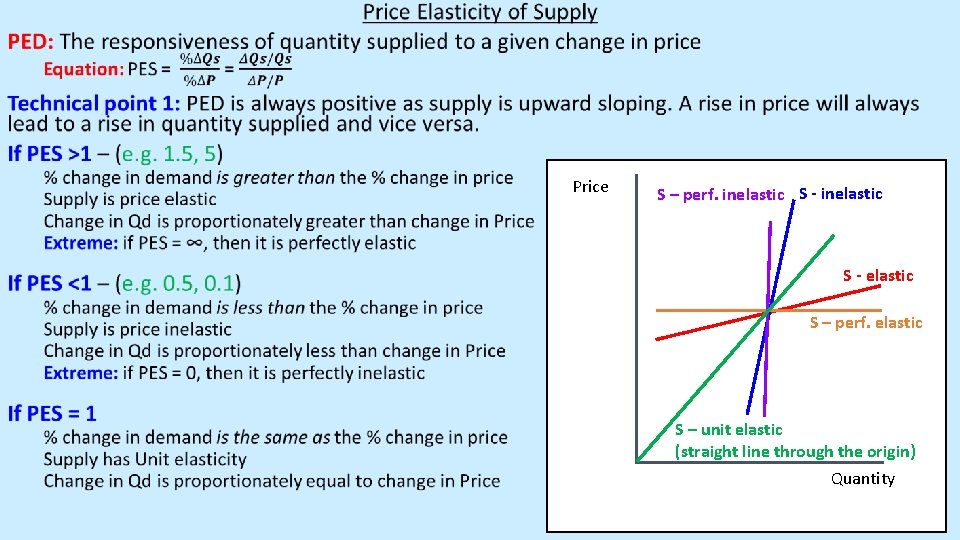 Price Elasticity of Supply

PED: The responsiveness of quantity supplied to a given change in price

Equation: PES = $\frac{\%\Delta Qs}{\%\Delta P}$ = $\frac{\Delta Qs/Qs}{\Delta P/P}$

Technical point 1: PED is always positive as supply is upward sloping. A rise in price will always lead to a rise in quantity supplied and vice versa.

If PES >1 – (e.g. 1.5, 5)
% change in demand is greater than the % change in price
Supply is price elastic
Change in Qd is proportionately greater than change in Price
Extreme: if PES = ∞, then it is perfectly elastic

If PES <1 – (e.g. 0.5, 0.1)
% change in demand is less than the % change in price
Supply is price inelastic
Change in Qd is proportionately less than change in Price
Extreme: if PES = 0, then it is perfectly inelastic

If PES = 1
% change in demand is the same as the % change in price
Supply has Unit elasticity
Change in Qd is proportionately equal to change in Price

Price
S – perf. inelastic
S - inelastic
S - elastic
S – perf. elastic
S – unit elastic
(straight line through the origin)
Quantity